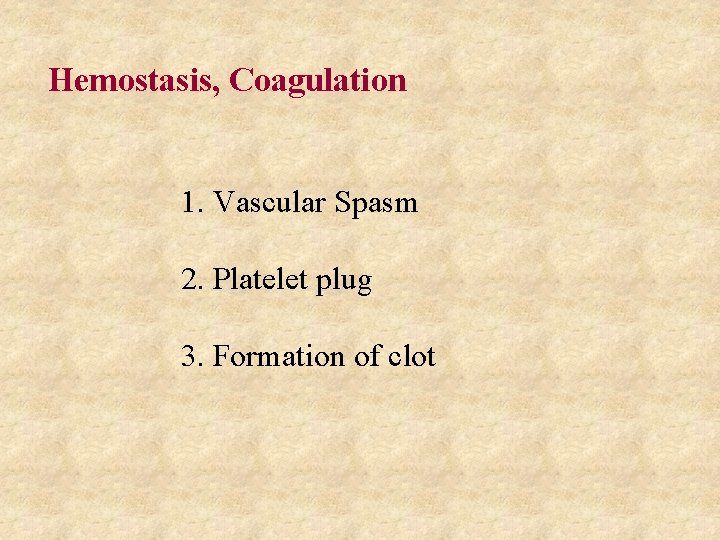 Hemostasis, Coagulation

1. Vascular Spasm

2. Platelet plug

3. Formation of clot